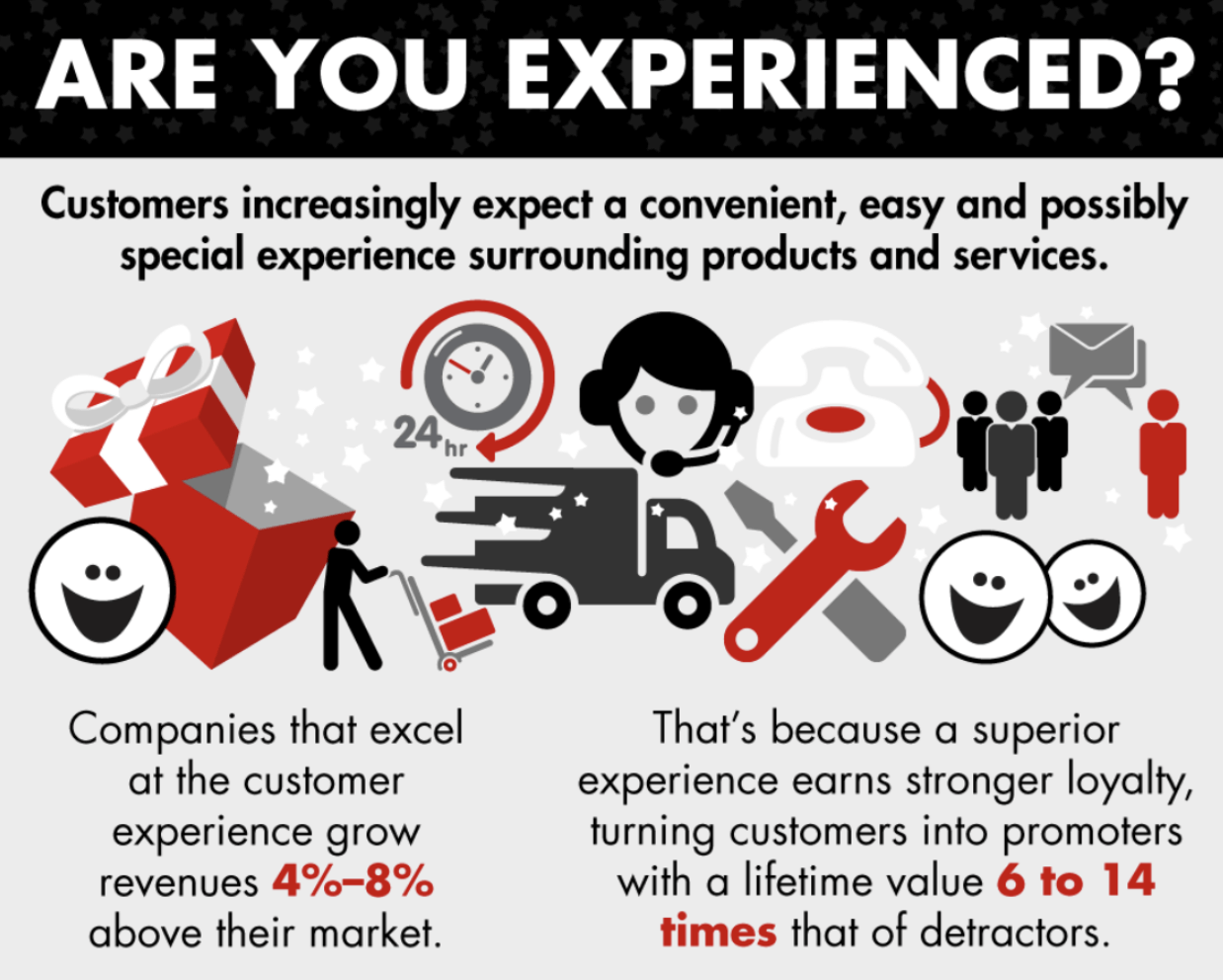 ARE YOU EXPERIENCED?

Customers increasingly expect a convenient, easy and possibly special experience surrounding products and services.

24hr

Companies that excel at the customer experience grow revenues 4%–8% above their market.

That's because a superior experience earns stronger loyalty, turning customers into promoters with a lifetime value 6 to 14 times that of detractors.